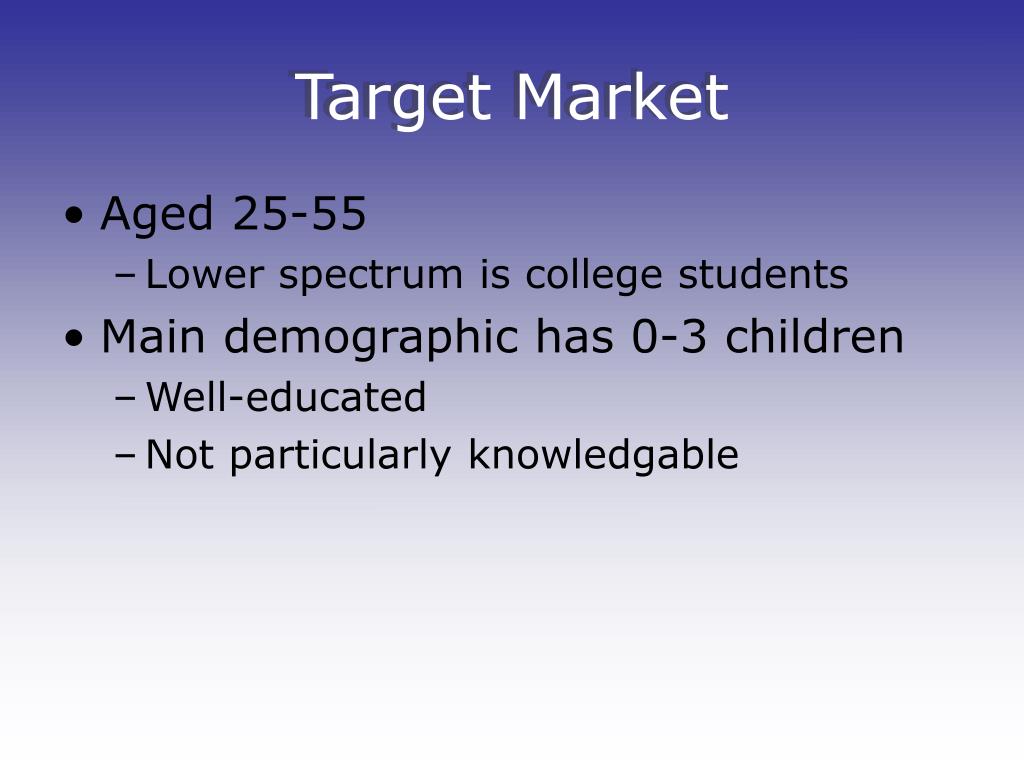 Target Market

• Aged 25-55
– Lower spectrum is college students
• Main demographic has 0-3 children
– Well-educated
– Not particularly knowledgable